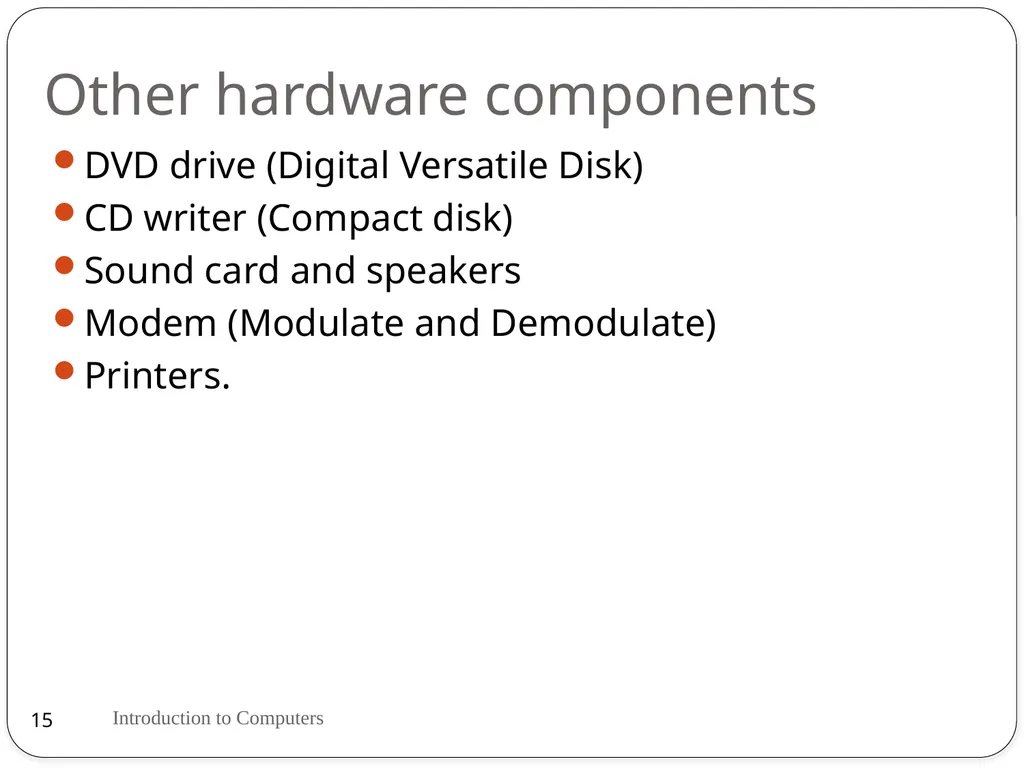 Other hardware components

- DVD drive (Digital Versatile Disk)
- CD writer (Compact disk)
- Sound card and speakers
- Modem (Modulate and Demodulate)
- Printers.

15 Introduction to Computers